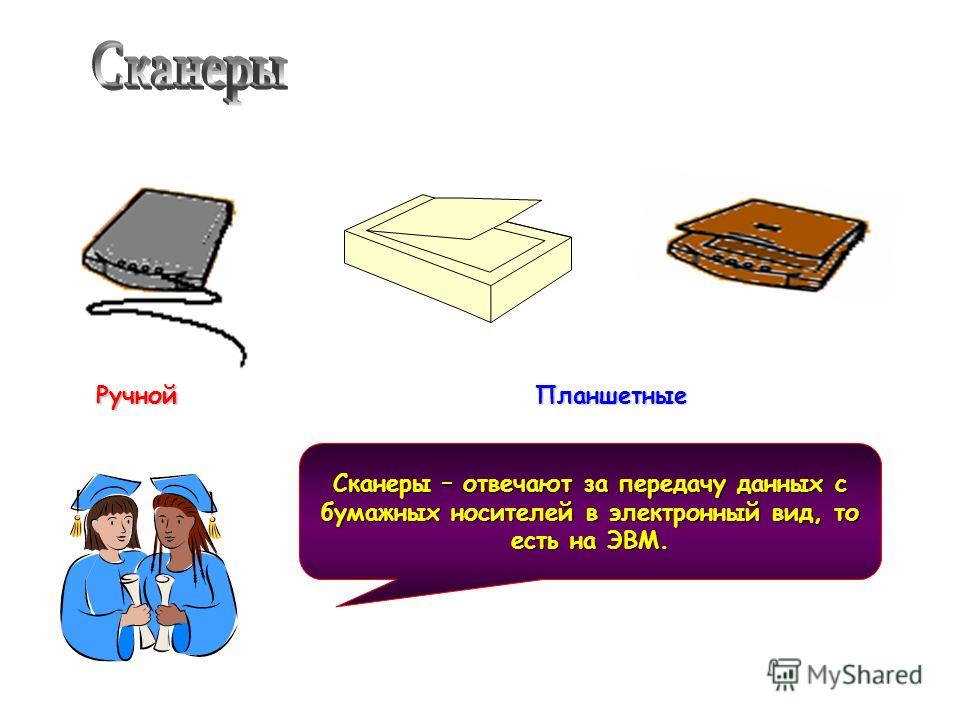 Сканеры

Ручной

Планшетные

Сканеры – отвечают за передачу данных с бумажных носителей в электронный вид, то есть на ЭВМ.

MyShared